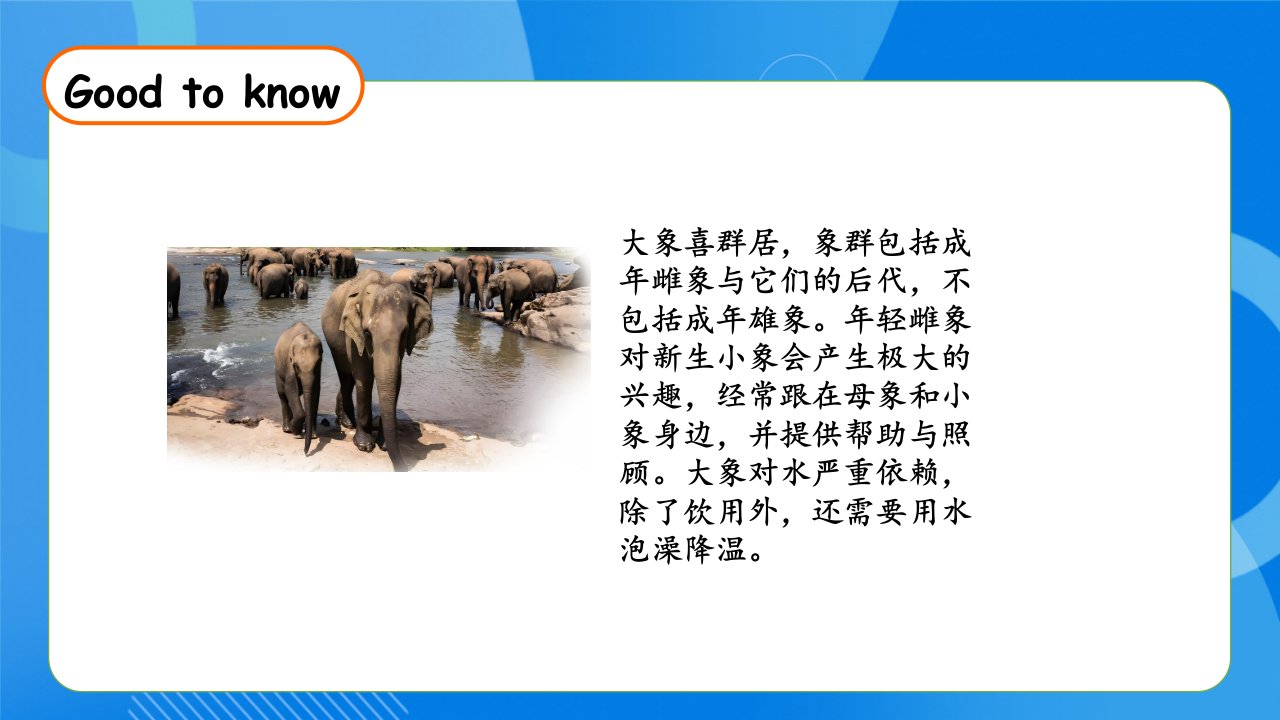 Good to know

大象喜群居，象群包括成年雌象与它们的后代，不包括成年雄象。年轻雌象对新生小象会产生极大的兴趣，经常跟在母象和小象身边，并提供帮助与照顾。大象对水严重依赖，除了饮用外，还需要用水泡澡降温。